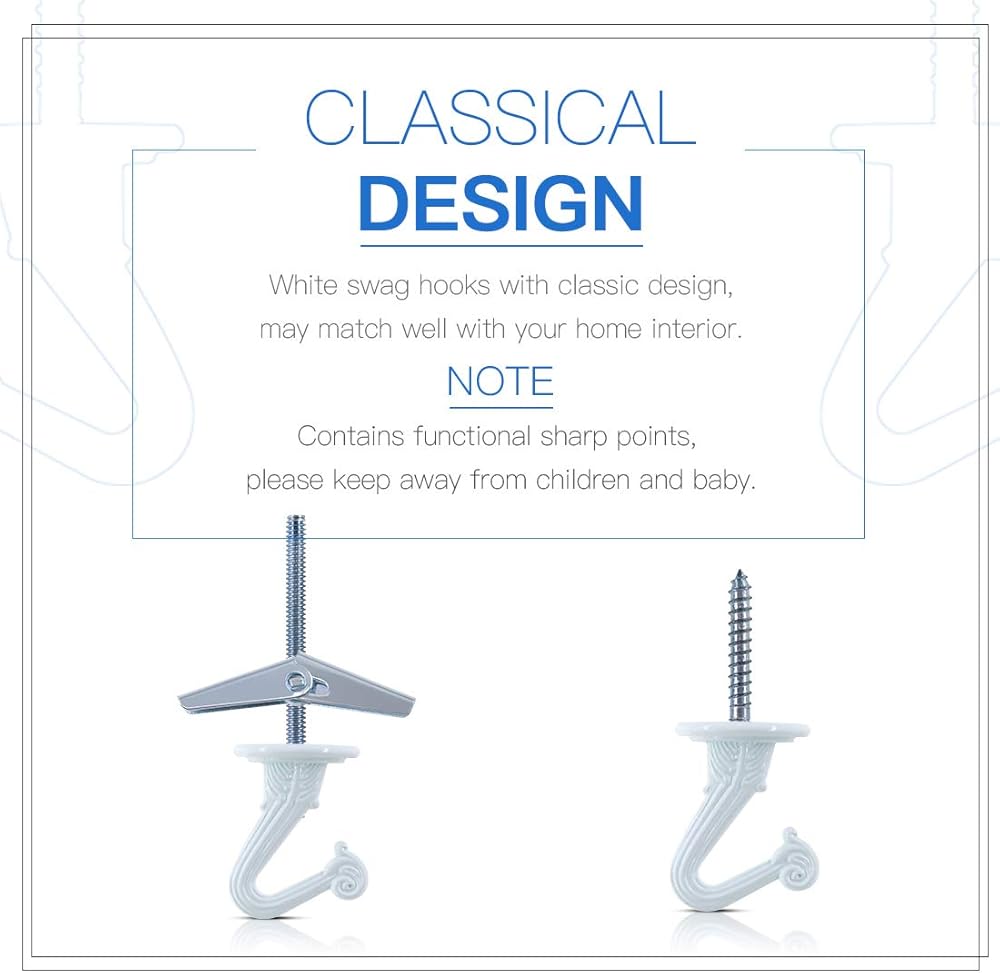 CLASSICAL
DESIGN

White swag hooks with classic design, may match well with your home interior.

NOTE

Contains functional sharp points, please keep away from children and baby.